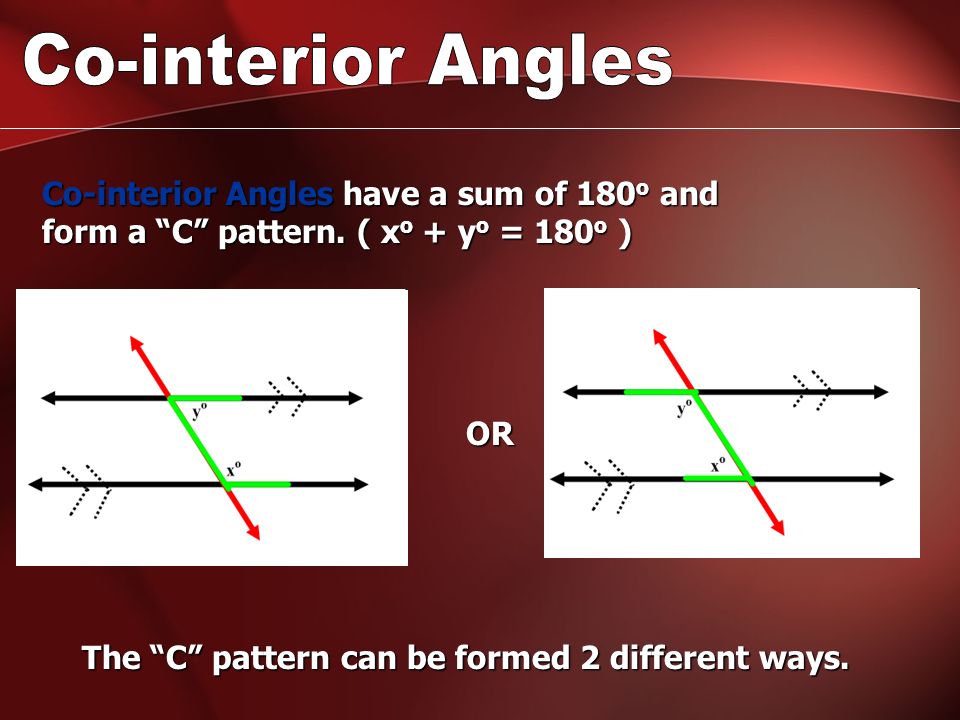 Co-interior Angles

Co-interior Angles have a sum of $180^o$ and form a “C” pattern. ( $x^o + y^o = 180^o$ )

$y^o$

$x^o$

OR

$y^o$

$x^o$

The “C” pattern can be formed 2 different ways.